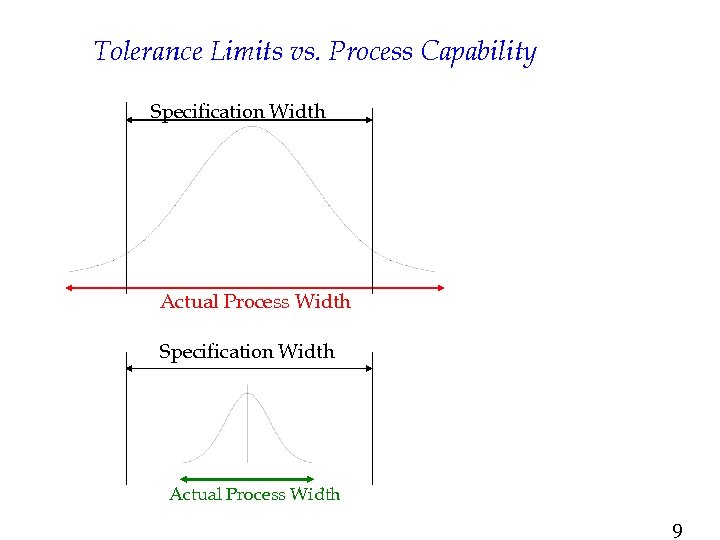 Tolerance Limits vs. Process Capability

Specification Width

Actual Process Width

Specification Width

Actual Process Width

9